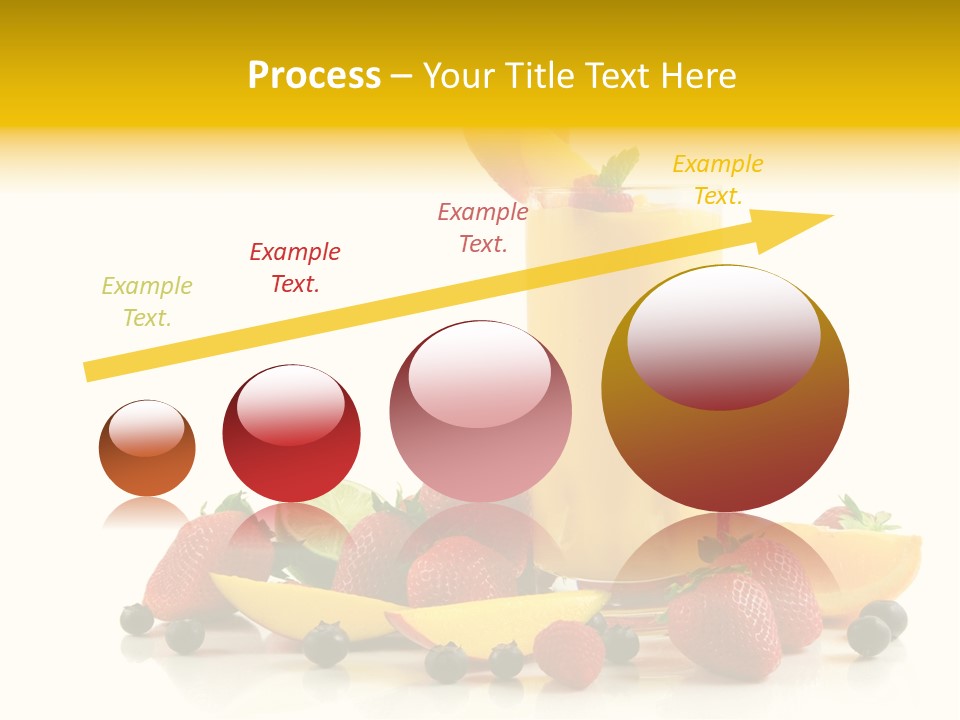 Process – Your Title Text Here

Example Text.

Example Text.

Example Text.

Example Text.